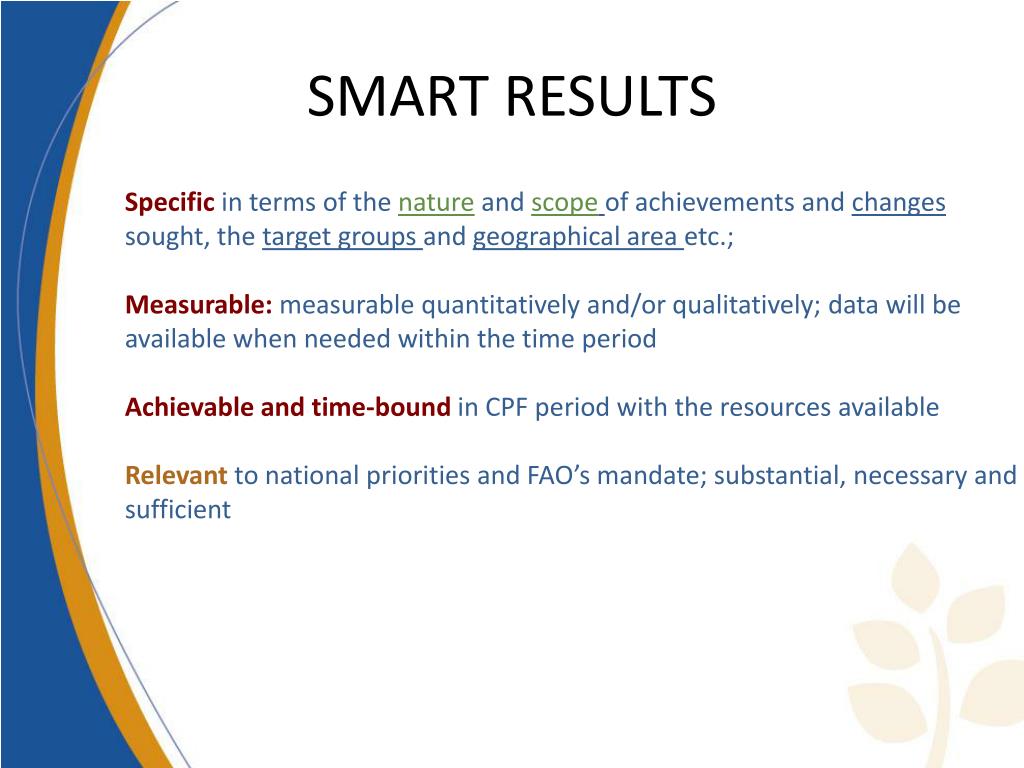 SMART RESULTS

Specific in terms of the nature and scope of achievements and changes sought, the target groups and geographical area etc.;

Measurable: measurable quantitatively and/or qualitatively; data will be available when needed within the time period

Achievable and time-bound in CPF period with the resources available

Relevant to national priorities and FAO’s mandate; substantial, necessary and sufficient